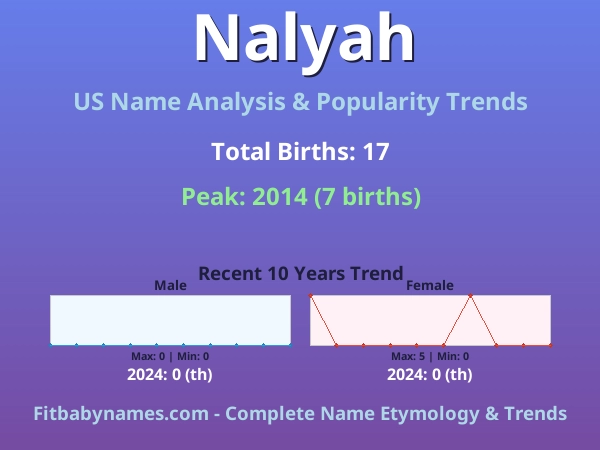 Nalyah

US Name Analysis & Popularity Trends

Total Births: 17

Peak: 2014 (7 births)

Recent 10 Years Trend

Male

Max: 0 | Min: 0

2024: 0 (th)

Female

Max: 5 | Min: 0

2024: 0 (th)

Fitbabynames.com - Complete Name Etymology & Trends